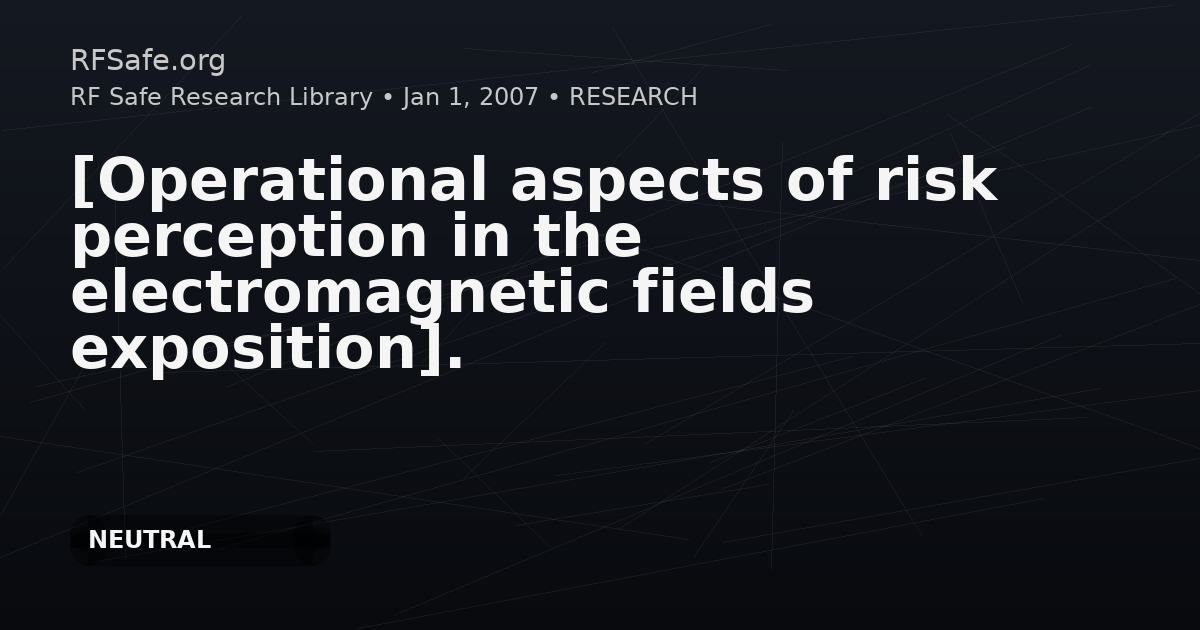 RFSafe.org
RF Safe Research Library • Jan 1, 2007 • RESEARCH

[Operational aspects of risk perception in the electromagnetic fields exposition].

NEUTRAL